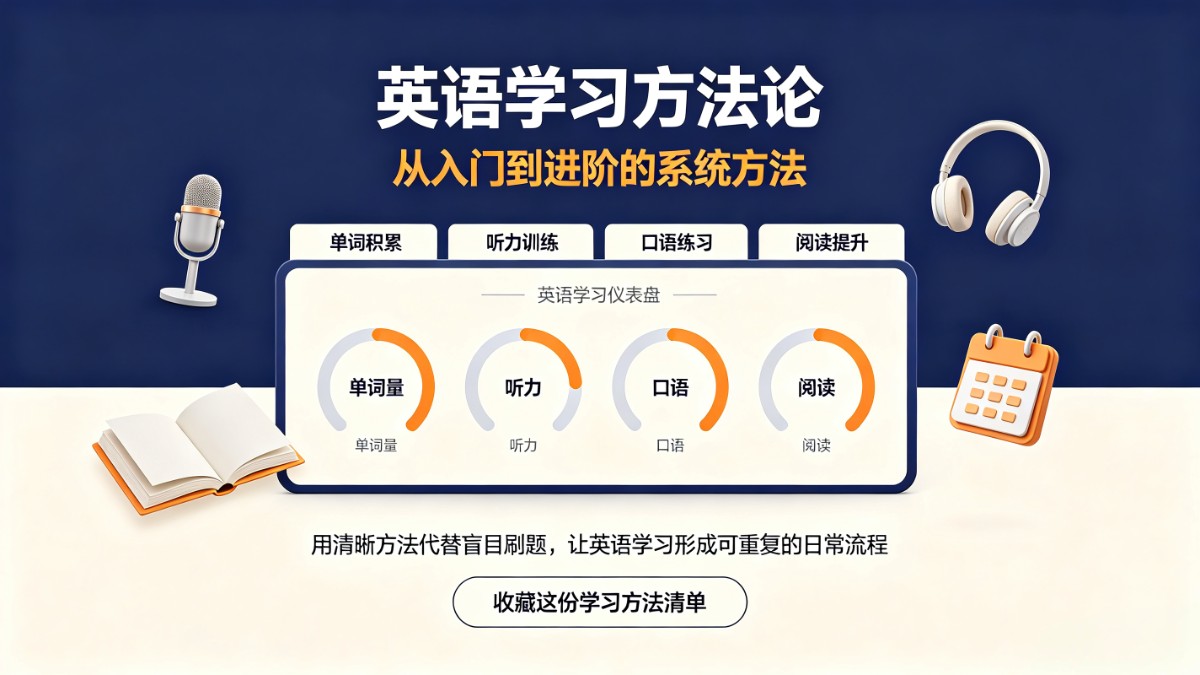 英语学习方法论

从入门到进阶的系统方法

单词积累　听力训练　口语练习　阅读提升

英语学习仪表盘

单词量
单词量

听力
听力

口语
口语

阅读
阅读

用清晰方法代替盲目刷题，让英语学习形成可重复的日常流程

收藏这份学习方法清单